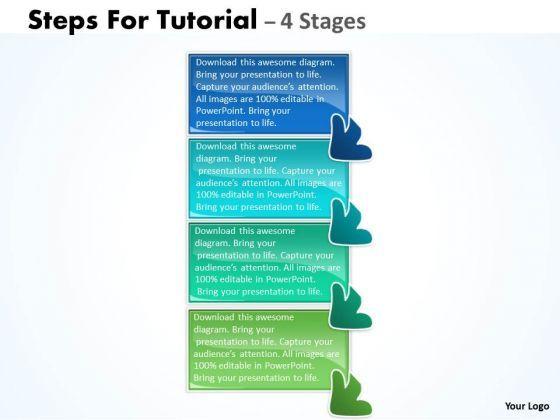 Steps For Tutorial – 4 Stages

Download this awesome diagram. Bring your presentation to life. Capture your audience's attention. All images are 100% editable in PowerPoint. Bring your presentation to life.

Download this awesome diagram. Bring your presentation to life. Capture your audience's attention. All images are 100% editable in PowerPoint. Bring your presentation to life.

Download this awesome diagram. Bring your presentation to life. Capture your audience's attention. All images are 100% editable in PowerPoint. Bring your presentation to life.

Download this awesome diagram. Bring your presentation to life. Capture your audience's attention. All images are 100% editable in PowerPoint. Bring your presentation to life.

Your Logo